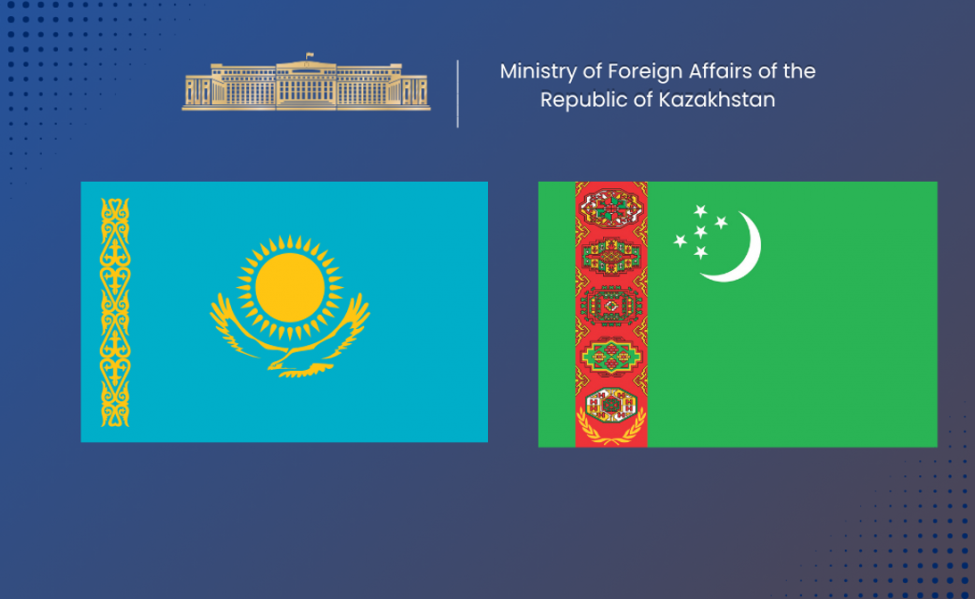 Ministry of Foreign Affairs of the
Republic of Kazakhstan